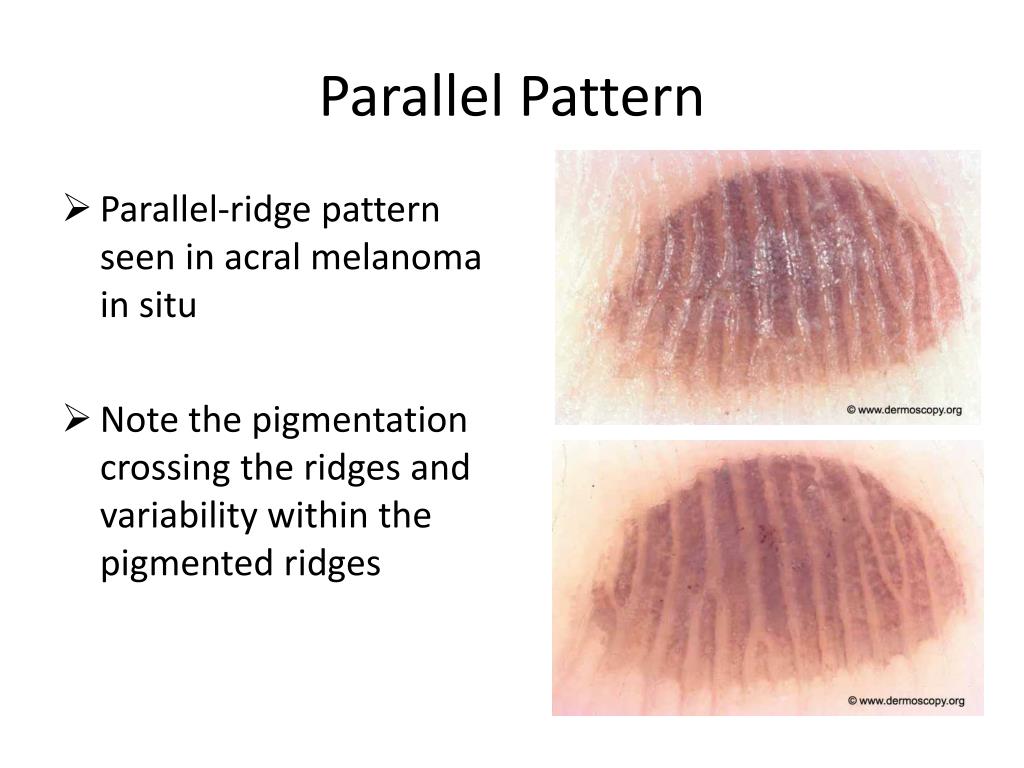 Parallel Pattern

➢ Parallel-ridge pattern seen in acral melanoma in situ

➢ Note the pigmentation crossing the ridges and variability within the pigmented ridges

© www.dermoscopy.org

© www.dermoscopy.org